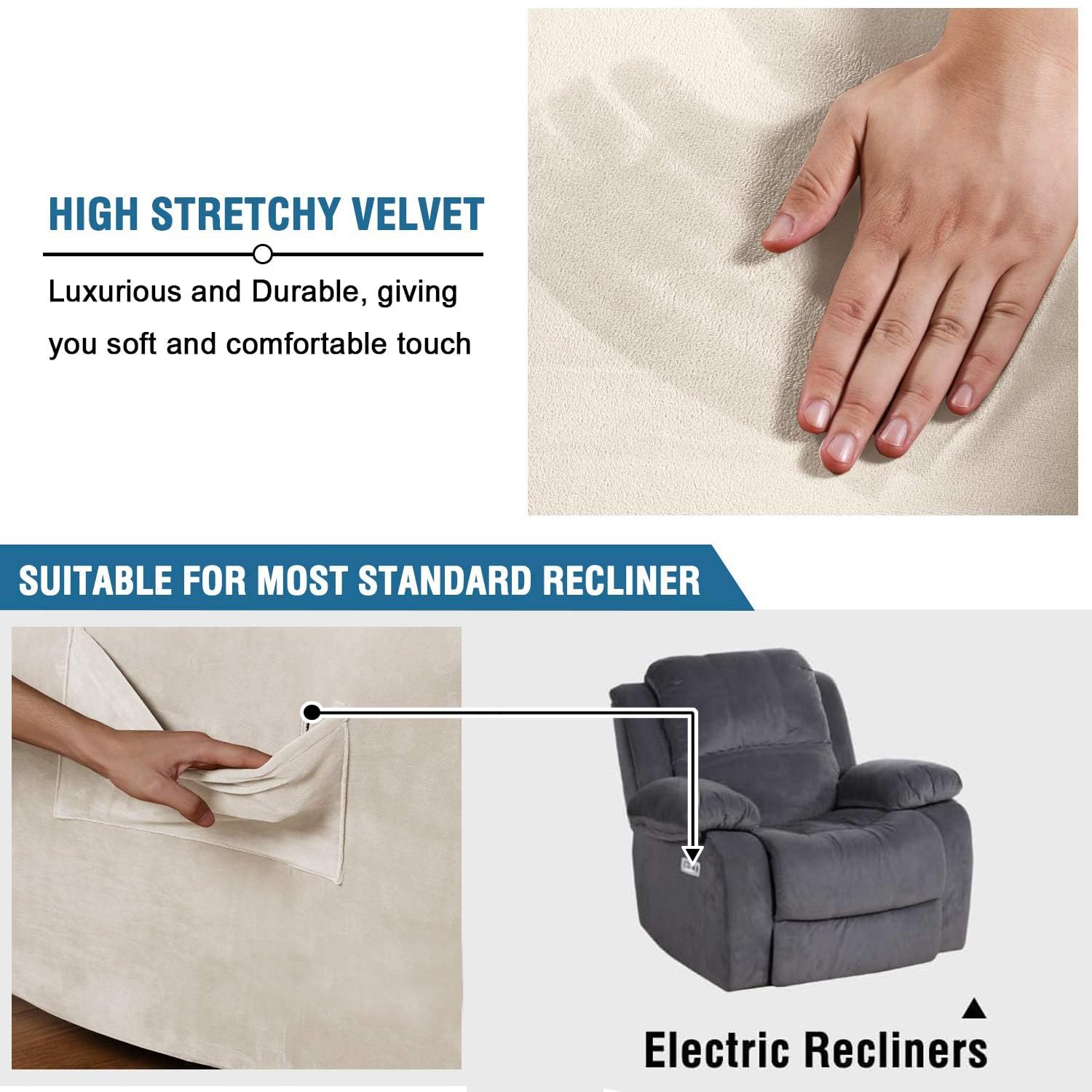 HIGH STRETCHY VELVET

Luxurious and Durable, giving you soft and comfortable touch

SUITABLE FOR MOST STANDARD RECLINER

Electric Recliners